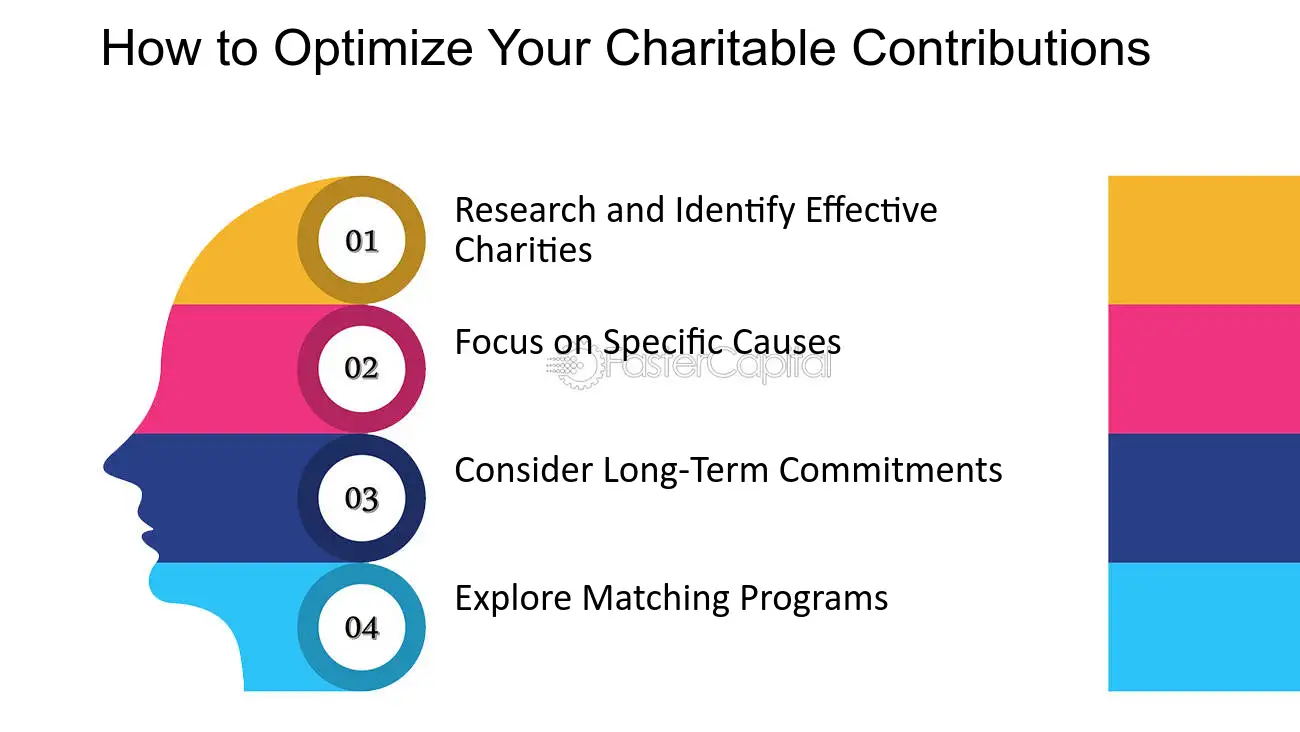 How to Optimize Your Charitable Contributions

01

Research and Identify Effective Charities

02

Focus on Specific Causes

FasterCapital

03

Consider Long-Term Commitments

04

Explore Matching Programs